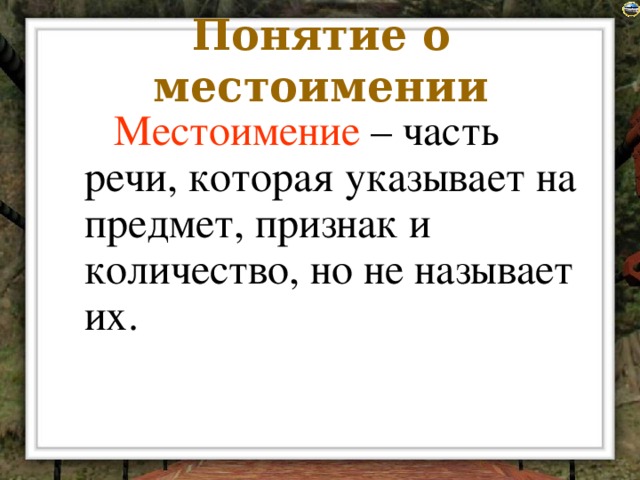 Понятие о местоимении

Местоимение – часть речи, которая указывает на предмет, признак и количество, но не называет их.